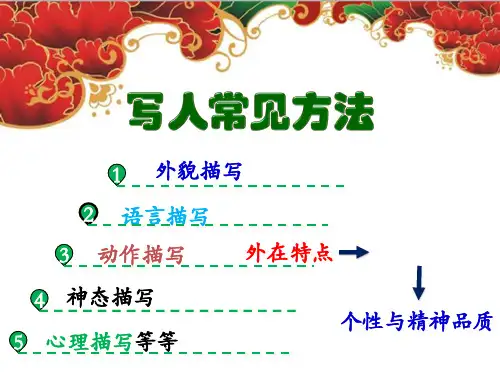 写人常见方法

1 外貌描写

2 语言描写

3 动作描写 外在特点

4 神态描写

5 心理描写等等

个性与精神品质